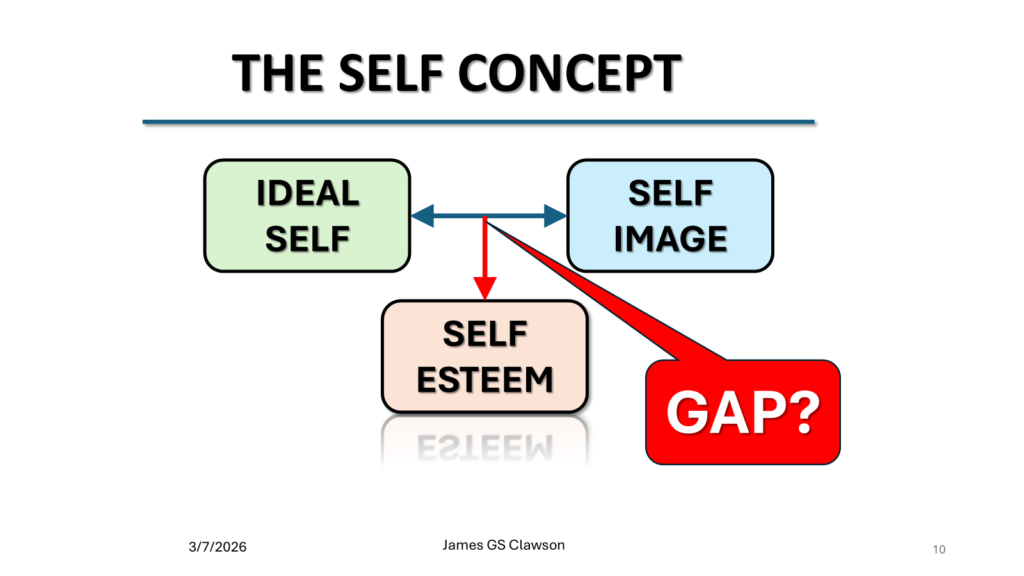 THE SELF CONCEPT

IDEAL SELF

SELF IMAGE

SELF ESTEEM

GAP?

3/7/2026

James GS Clawson

10